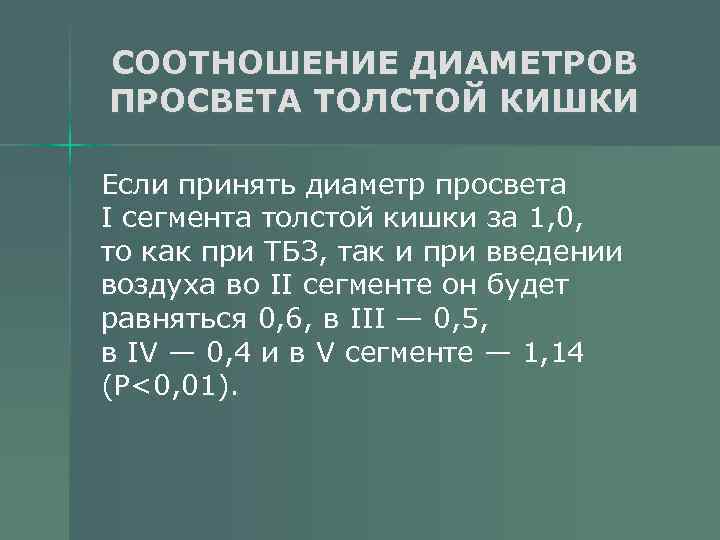 СООТНОШЕНИЕ ДИАМЕТРОВ ПРОСВЕТА ТОЛСТОЙ КИШКИ

Если принять диаметр просвета I сегмента толстой кишки за 1,0, то как при ТБЗ, так и при введении воздуха во II сегменте он будет равняться 0,6, в III — 0,5, в IV — 0,4 и в V сегменте — 1,14 (P<0,01).